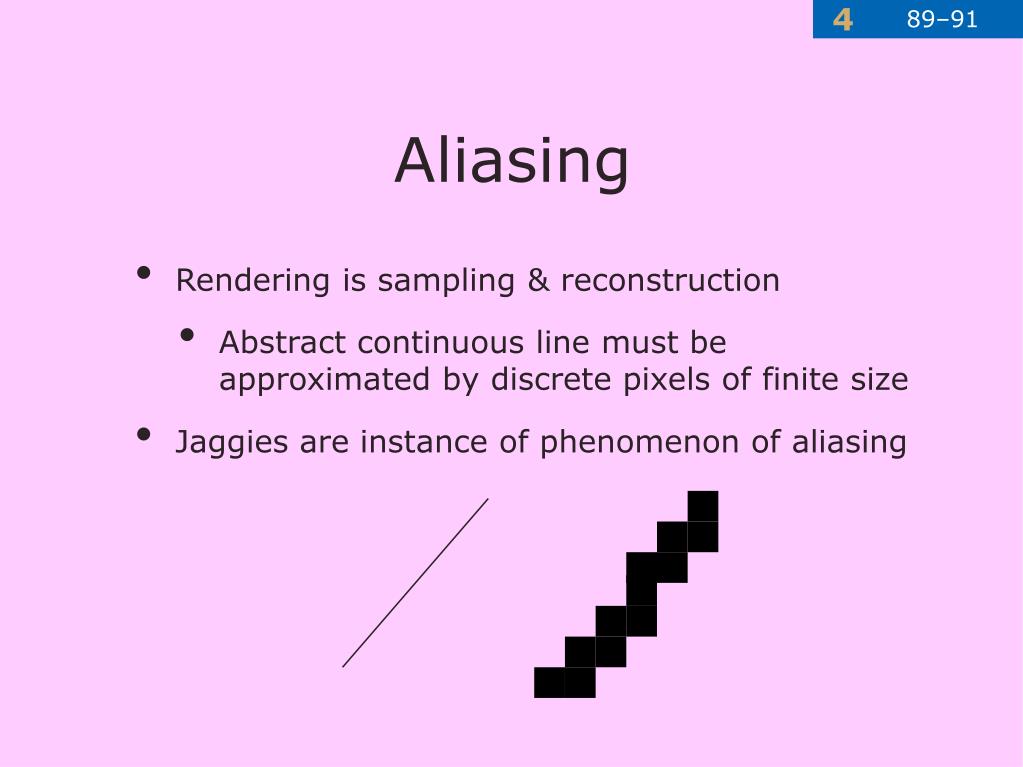 4 89–91

Aliasing

• Rendering is sampling & reconstruction
  • Abstract continuous line must be approximated by discrete pixels of finite size
• Jaggies are instance of phenomenon of aliasing